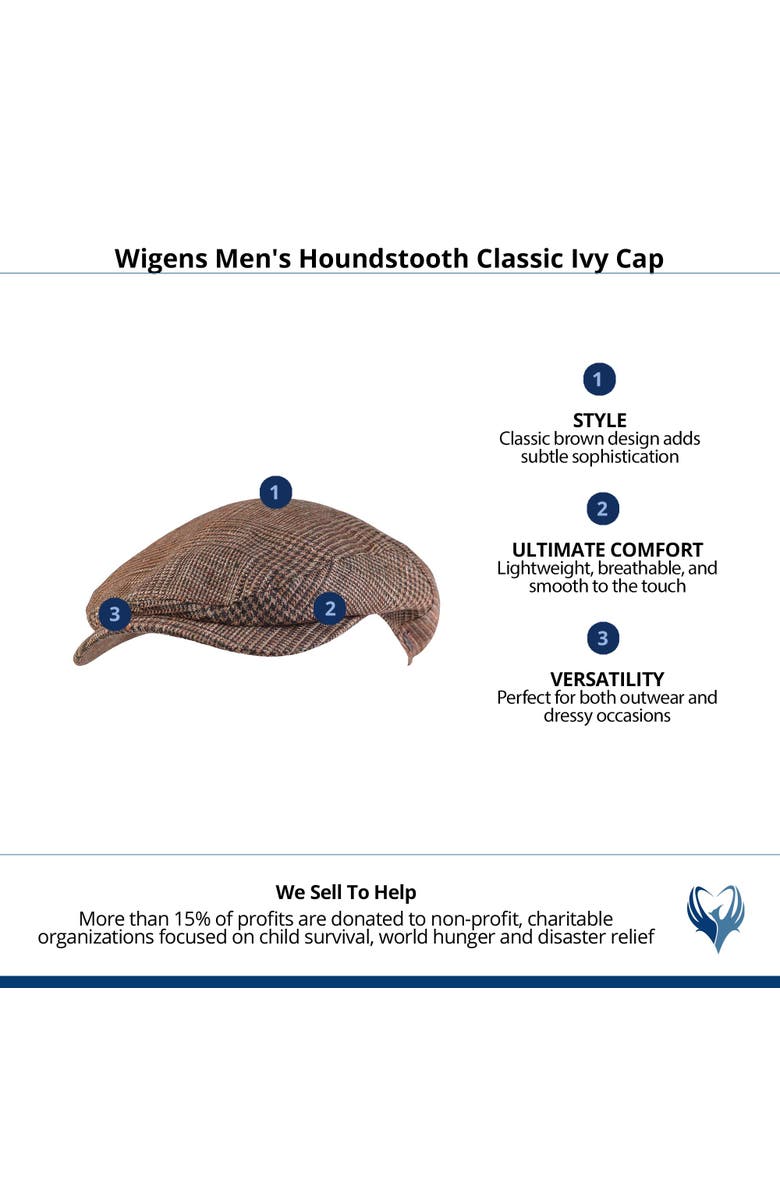 Wigens Men's Houndstooth Classic Ivy Cap

1

3

2

1

STYLE
Classic brown design adds subtle sophistication

2

ULTIMATE COMFORT
Lightweight, breathable, and smooth to the touch

3

VERSATILITY
Perfect for both outwear and dressy occasions

We Sell To Help
More than 15% of profits are donated to non-profit, charitable organizations focused on child survival, world hunger and disaster relief